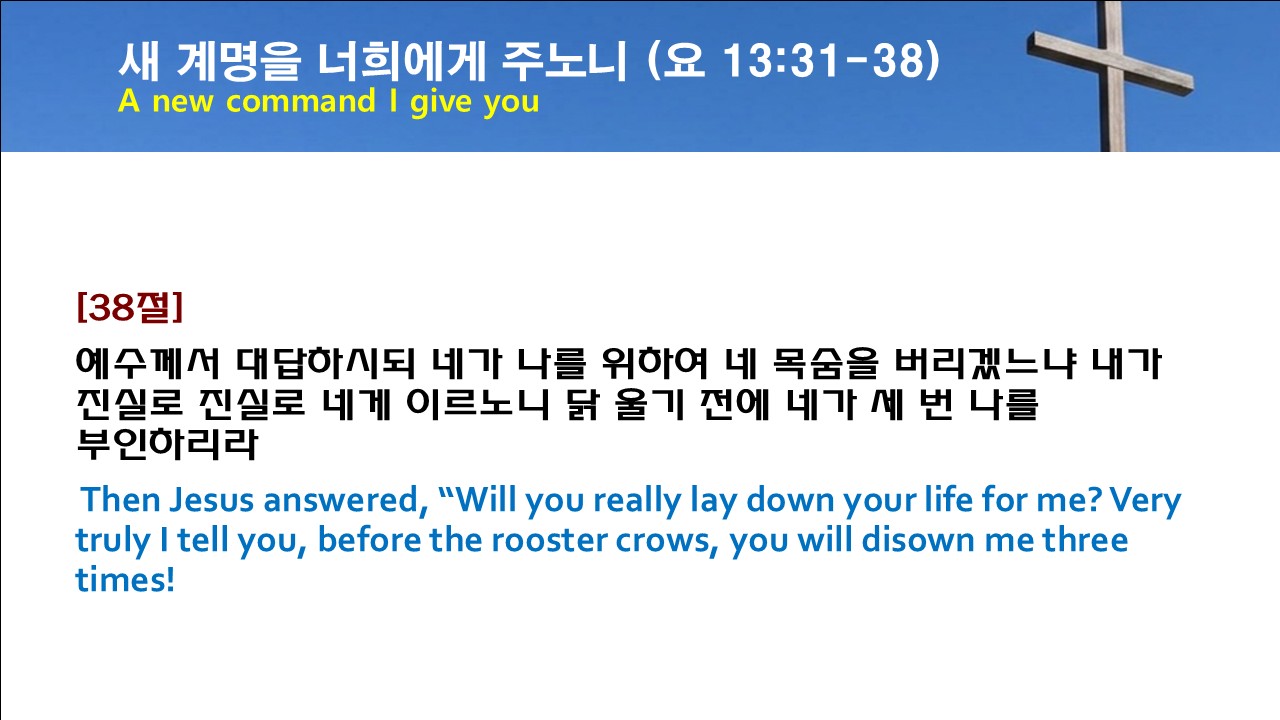 새 계명을 너희에게 주노니 (요 13:31-38)
A new command I give you

[38절]

예수께서 대답하시되 네가 나를 위하여 네 목숨을 버리겠느냐 내가 진실로 진실로 네게 이르노니 닭 울기 전에 네가 세 번 나를 부인하리라

Then Jesus answered, “Will you really lay down your life for me? Very truly I tell you, before the rooster crows, you will disown me three times!